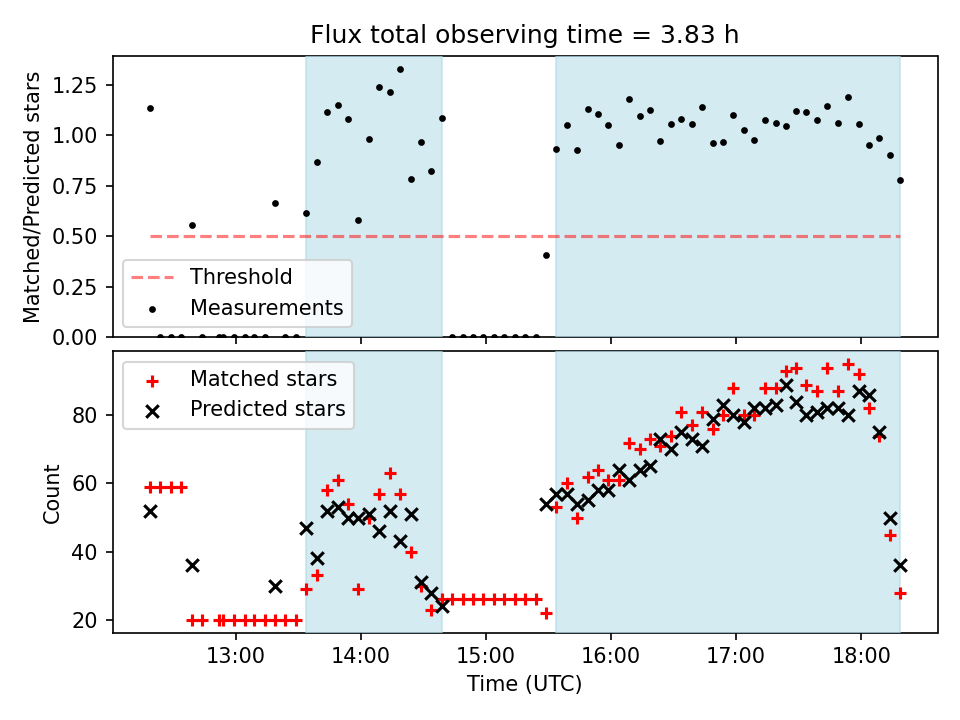 Flux total observing time = 3.83 h

Matched/Predicted stars

1.25
1.00
0.75
0.50
0.25
0.00

Threshold
Measurements

Matched stars
Predicted stars

Count

80
60
40
20

13:00
14:00
15:00
16:00
17:00
18:00

Time (UTC)